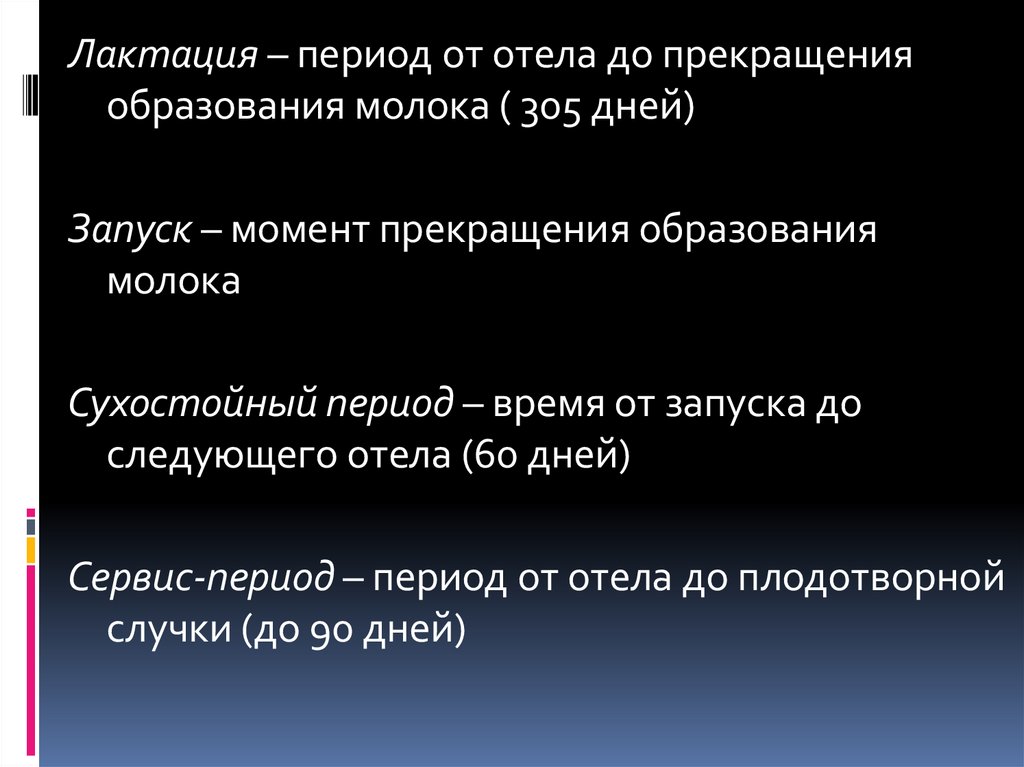 Лактация – период от отела до прекращения образования молока ( 305 дней)

Запуск – момент прекращения образования молока

Сухостойный период – время от запуска до следующего отела (60 дней)

Сервис-период – период от отела до плодотворной случки (до 90 дней)